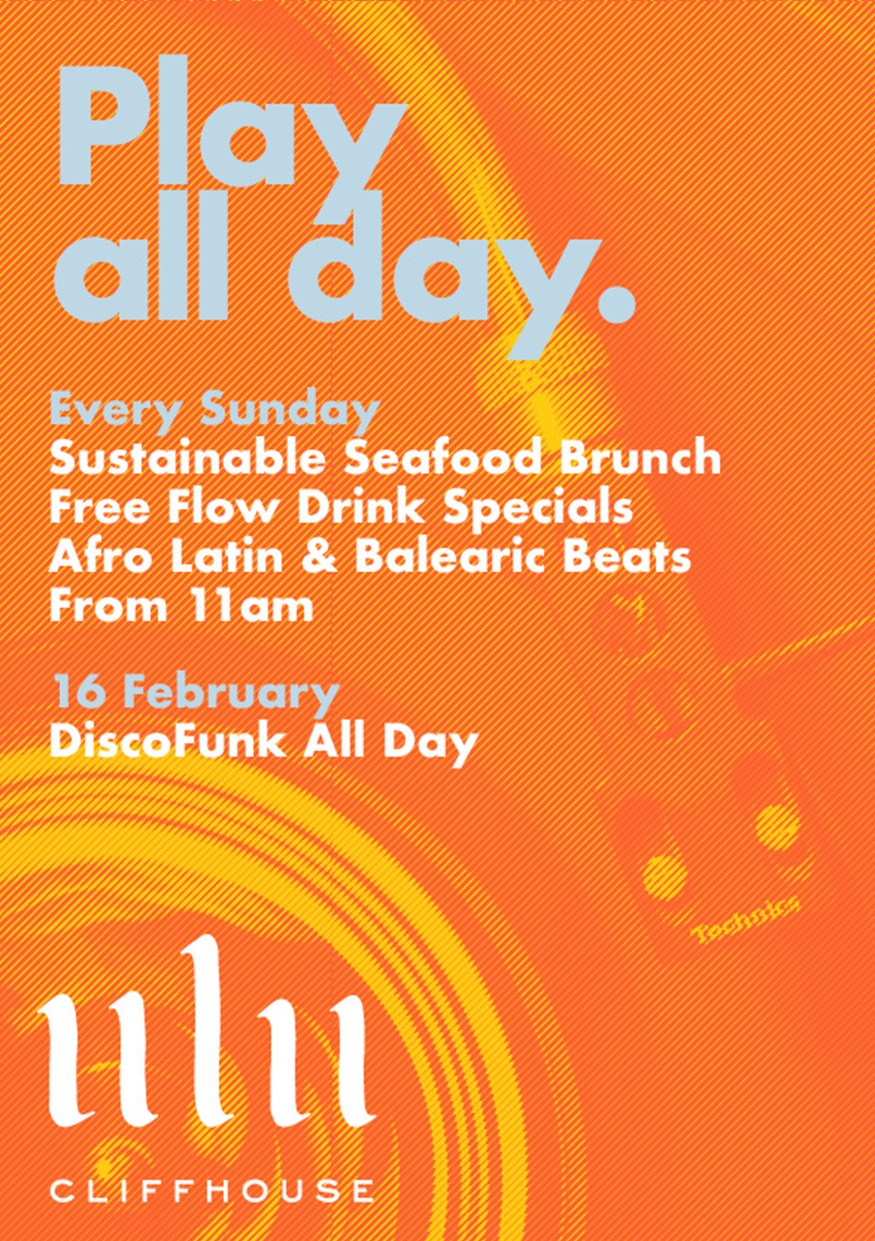 Play all day.

Every Sunday
Sustainable Seafood Brunch
Free Flow Drink Specials
Afro Latin & Balearic Beats
From 11am

16 February
DiscoFunk All Day

Technics

ulu
CLIFFHOUSE